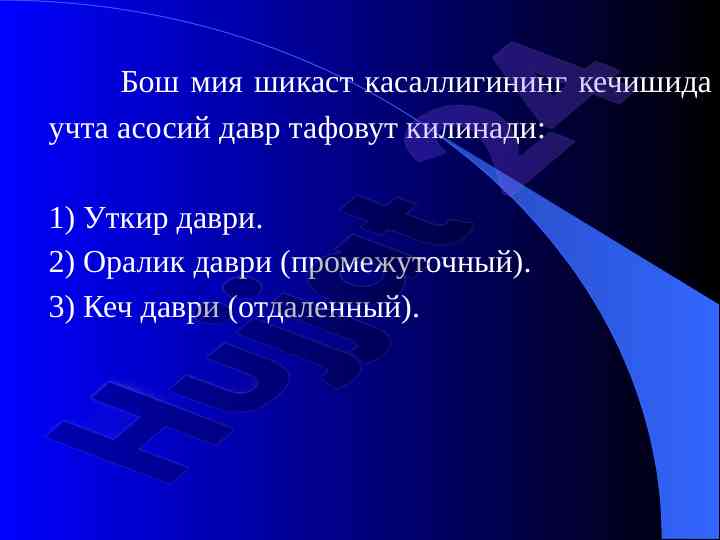 Бош мия шикаст касаллигининг кечишида учта асосий давр тафовут килинади:

1) Уткир даври.
2) Оралик даври (промежуточный).
3) Кеч даври (отдаленный).

Hujjat 24